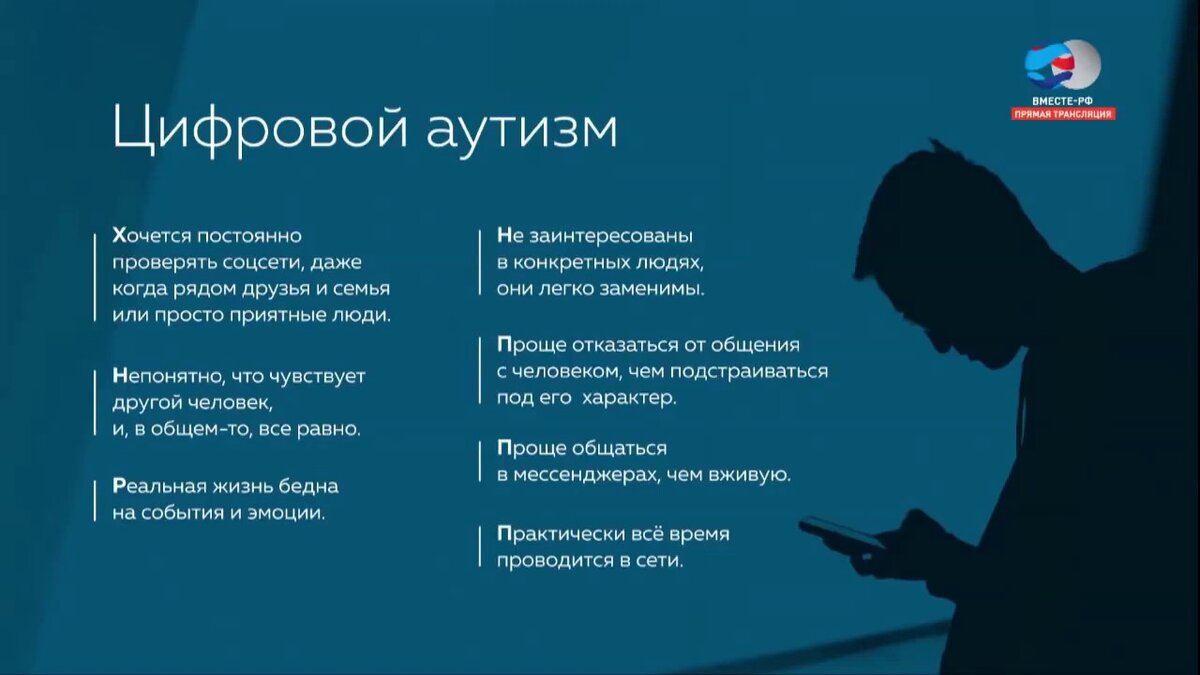 ВМЕСТЕ-РФ
ПРЯМАЯ ТРАНСЛЯЦИЯ

Цифровой аутизм

Хочется постоянно проверять соцсети, даже когда рядом друзья и семья или просто приятные люди.

Непонятно, что чувствует другой человек, и, в общем-то, все равно.

Реальная жизнь бедна на события и эмоции.

Не заинтересованы в конкретных людях, они легко заменимы.

Проще отказаться от общения с человеком, чем подстраиваться под его характер.

Проще общаться в мессенджерах, чем вживую.

Практически всё время проводится в сети.